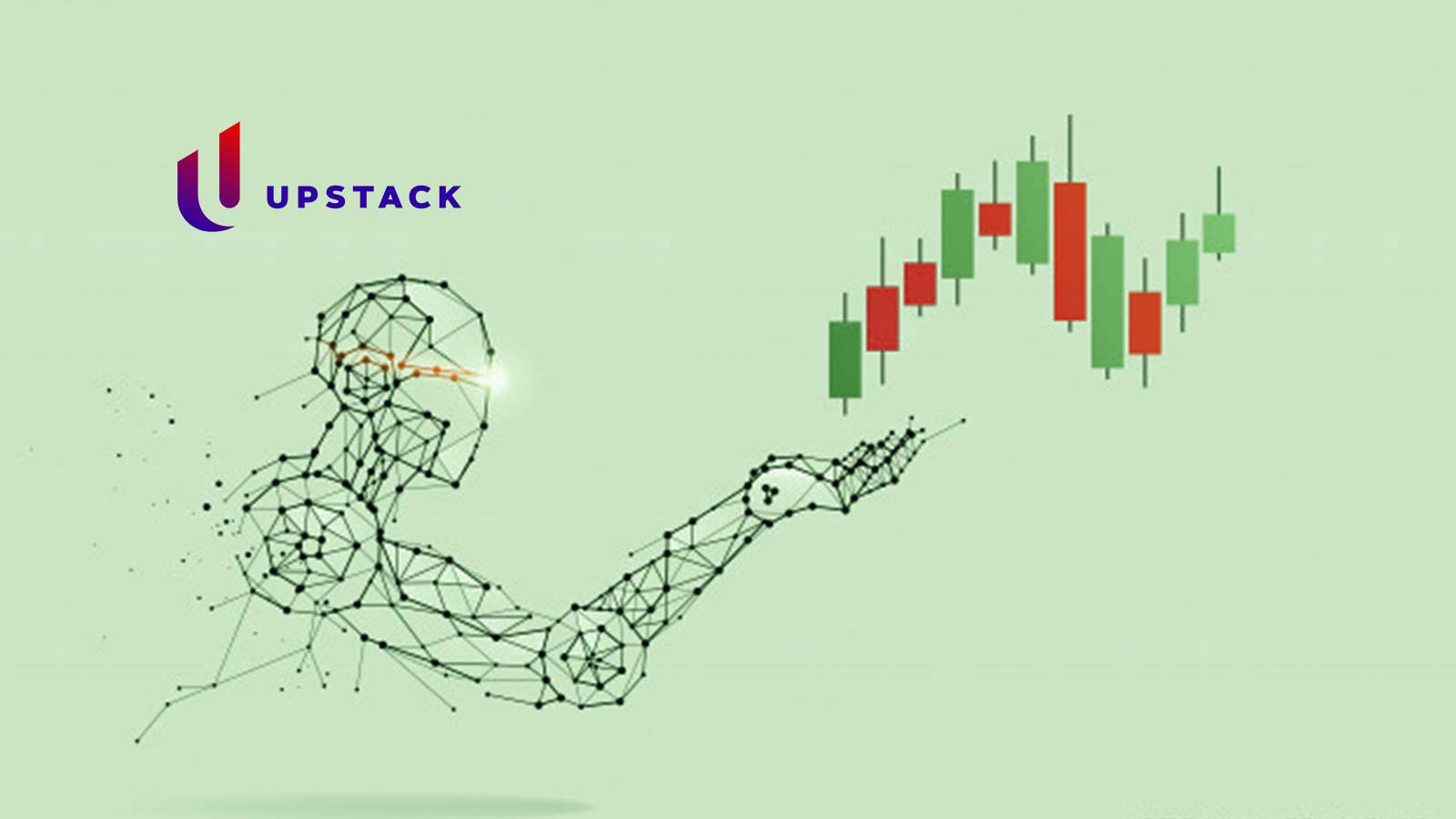 UPSTACK